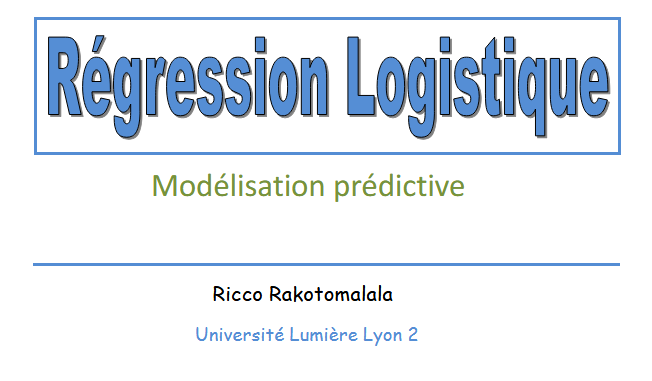 Régression Logistique

Modélisation prédictive

Ricco Rakotomalala

Université Lumière Lyon 2